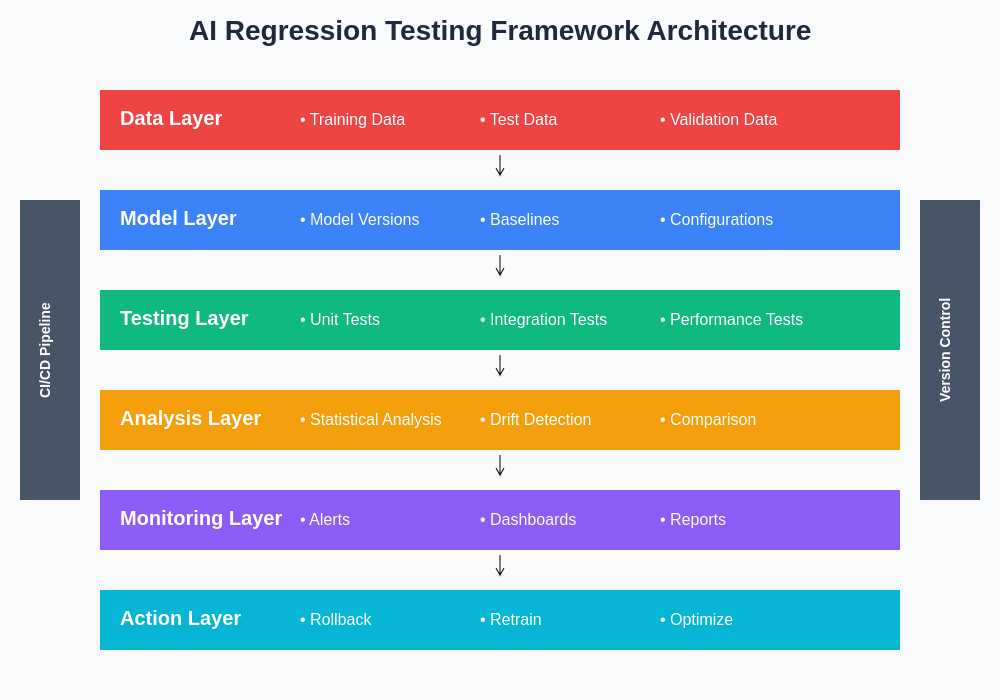 AI Regression Testing Framework Architecture

CI/CD Pipeline

Data Layer
• Training Data
• Test Data
• Validation Data

Model Layer
• Model Versions
• Baselines
• Configurations

Testing Layer
• Unit Tests
• Integration Tests
• Performance Tests

Analysis Layer
• Statistical Analysis
• Drift Detection
• Comparison

Monitoring Layer
• Alerts
• Dashboards
• Reports

Action Layer
• Rollback
• Retrain
• Optimize

Version Control